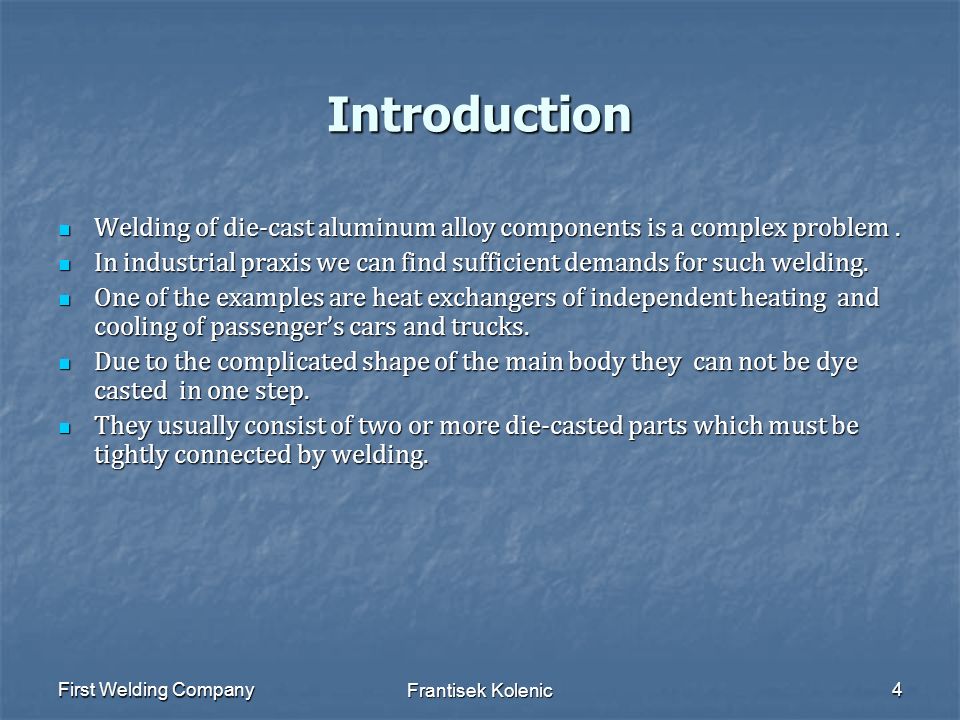 Introduction

- Welding of die-cast aluminum alloy components is a complex problem .
- In industrial praxis we can find sufficient demands for such welding.
- One of the examples are heat exchangers of independent heating and cooling of passenger's cars and trucks.
- Due to the complicated shape of the main body they can not be dye casted in one step.
- They usually consist of two or more die-casted parts which must be tightly connected by welding.

First Welding Company

Frantisek Kolenic

4